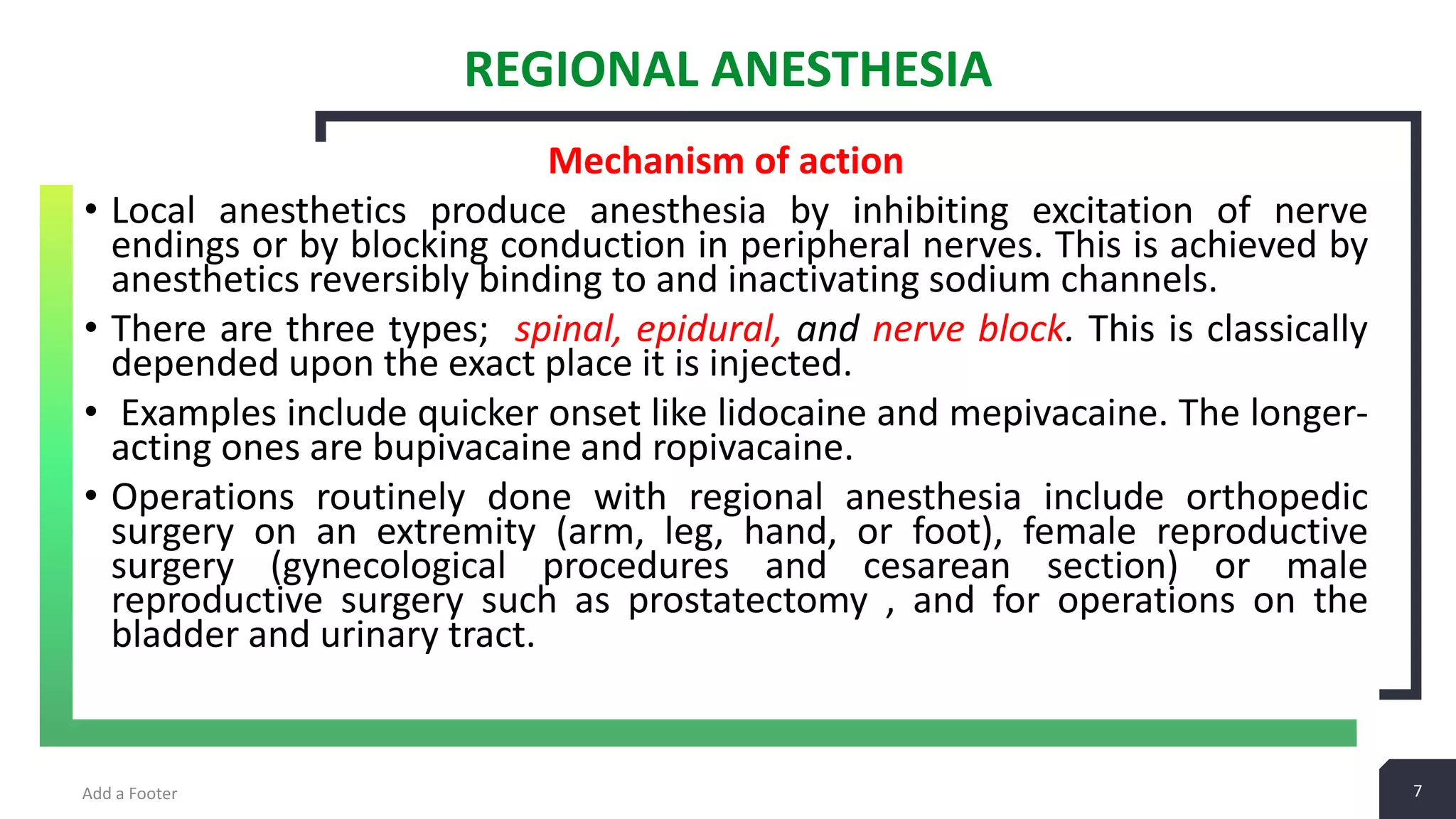 REGIONAL ANESTHESIA

Mechanism of action

• Local anesthetics produce anesthesia by inhibiting excitation of nerve endings or by blocking conduction in peripheral nerves. This is achieved by anesthetics reversibly binding to and inactivating sodium channels.

• There are three types; spinal, epidural, and nerve block. This is classically depended upon the exact place it is injected.

• Examples include quicker onset like lidocaine and mepivacaine. The longer-acting ones are bupivacaine and ropivacaine.

• Operations routinely done with regional anesthesia include orthopedic surgery on an extremity (arm, leg, hand, or foot), female reproductive surgery (gynecological procedures and cesarean section) or male reproductive surgery such as prostatectomy , and for operations on the bladder and urinary tract.

Add a Footer

7